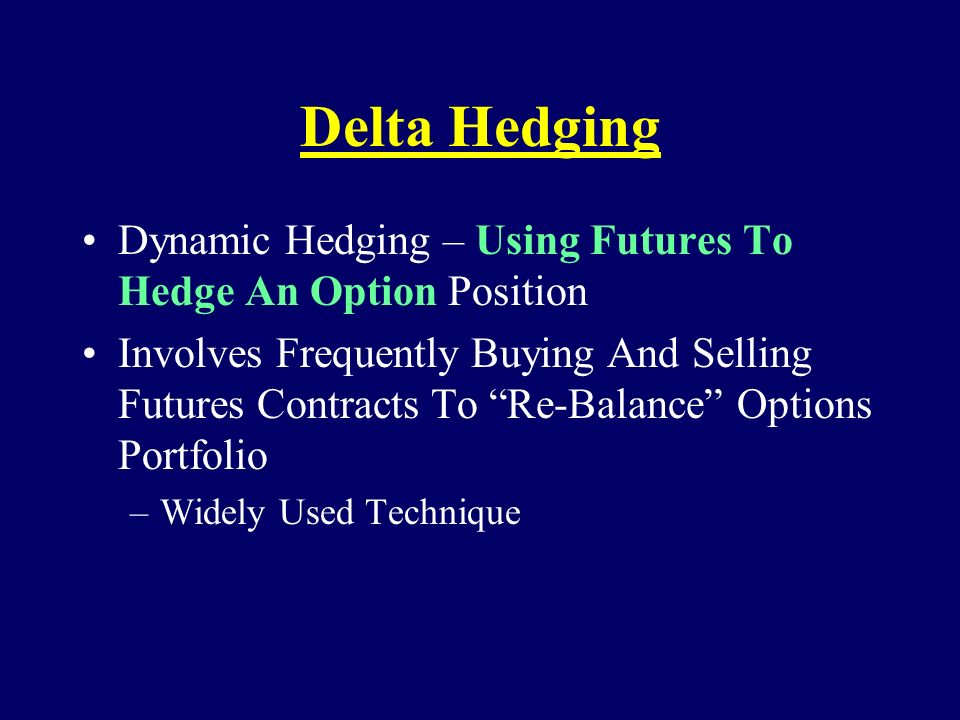 Delta Hedging

• Dynamic Hedging – Using Futures To Hedge An Option Position

• Involves Frequently Buying And Selling Futures Contracts To “Re-Balance” Options Portfolio

– Widely Used Technique